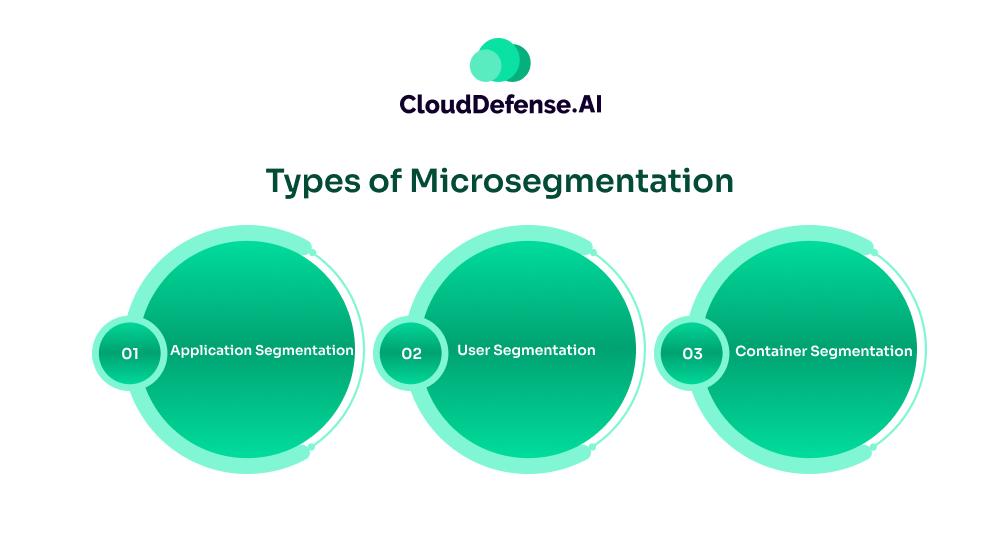 CloudDefense.AI

Types of Microsegmentation

01 Application Segmentation

02 User Segmentation

03 Container Segmentation